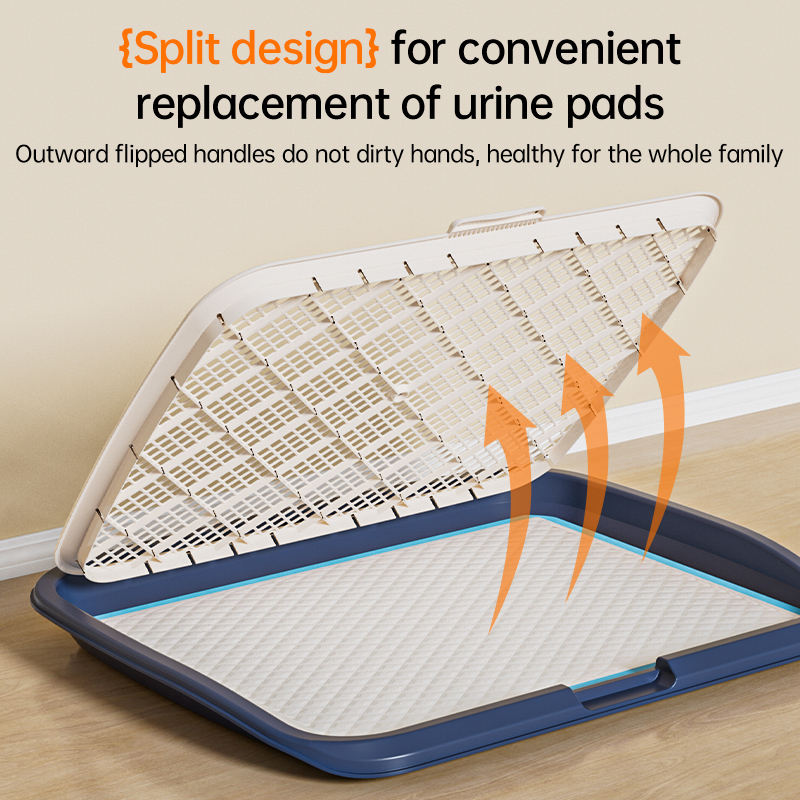 {Split design} for convenient replacement of urine pads

Outward flipped handles do not dirty hands, healthy for the whole family